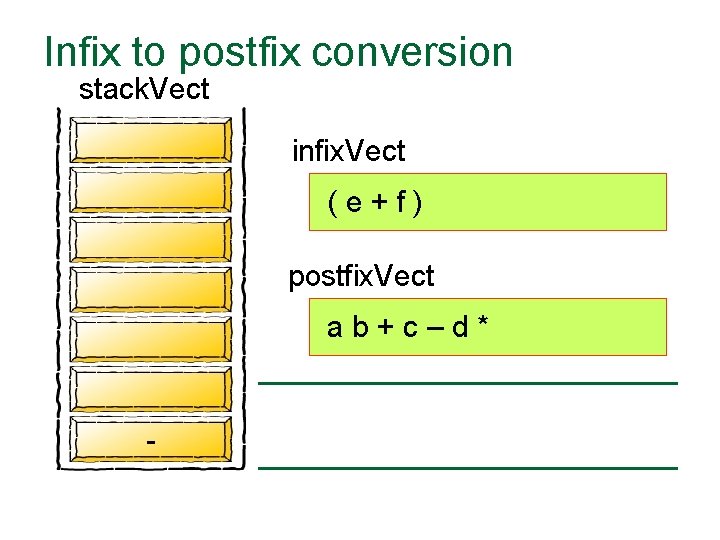 Infix to postfix conversion

stackVect

-

infixVect

( e + f )

postfixVect

a b + c – d *